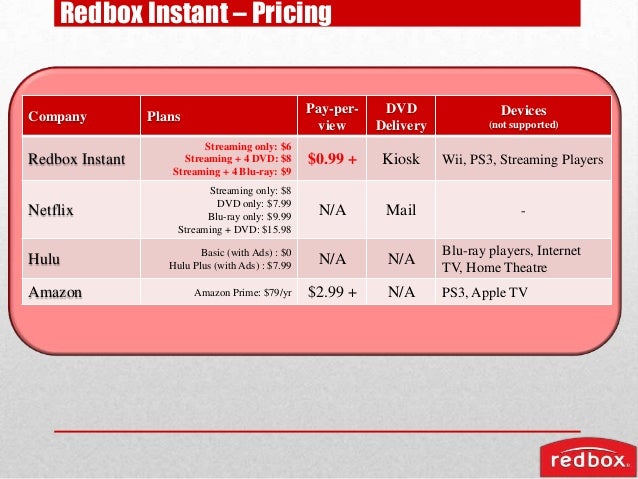 Redbox Instant – Pricing

| Company | Plans | Pay-per-view | DVD Delivery | Devices (not supported) |
|---|---|---|---|---|
| Redbox Instant | Streaming only: \$6 Streaming + 4 DVD: \$8 Streaming + 4 Blu-ray: \$9 | \$0.99 + | Kiosk | Wii, PS3, Streaming Players |
| Netflix | Streaming only: \$8 DVD only: \$7.99 Blu-ray only: \$9.99 Streaming + DVD: \$15.98 | N/A | Mail | - |
| Hulu | Basic (with Ads) : \$0 Hulu Plus (with Ads) : \$7.99 | N/A | N/A | Blu-ray players, Internet TV, Home Theatre |
| Amazon | Amazon Prime: \$79/yr | \$2.99 + | N/A | PS3, Apple TV |

redbox.